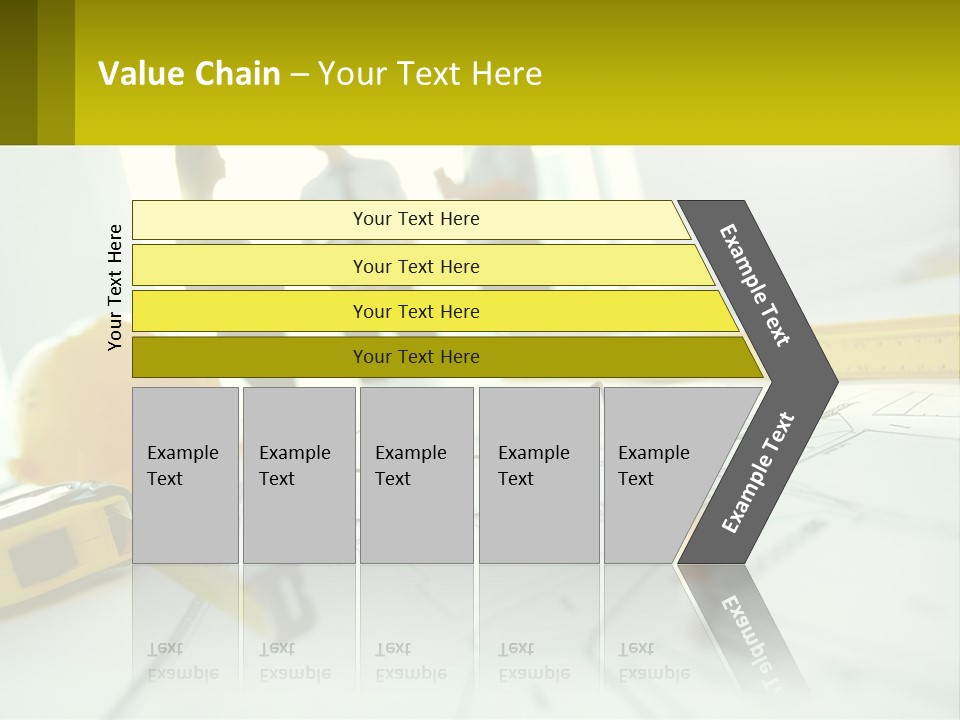 Value Chain – Your Text Here

Your Text Here

Your Text Here

Your Text Here

Your Text Here

Your Text Here

Example Text

Example Text

Example Text

Example Text

Example Text

Example Text

Example Text